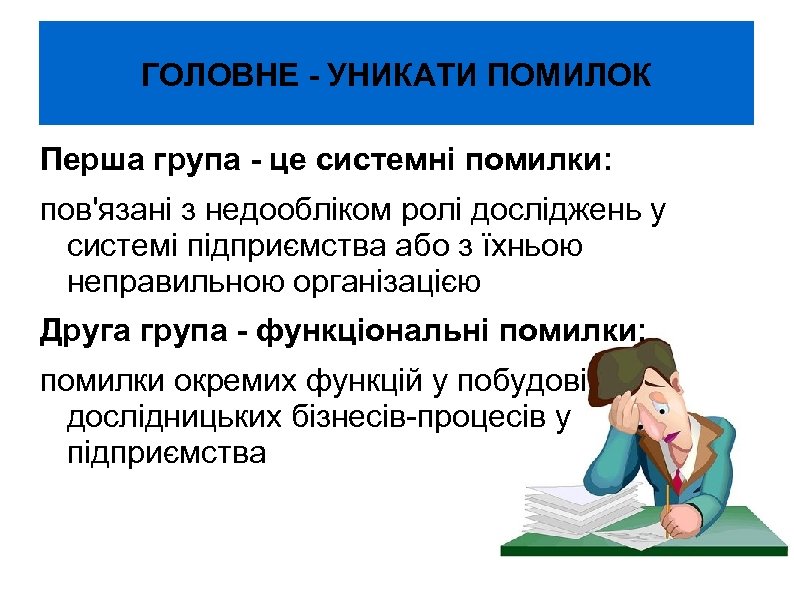 ГОЛОВНЕ - УНИКАТИ ПОМИЛОК

Перша група - це системні помилки:

пов'язані з недообліком ролі досліджень у системі підприємства або з їхньою неправильною організацією

Друга група - функціональні помилки:

помилки окремих функцій у побудові дослідницьких бізнесів-процесів у підприємства